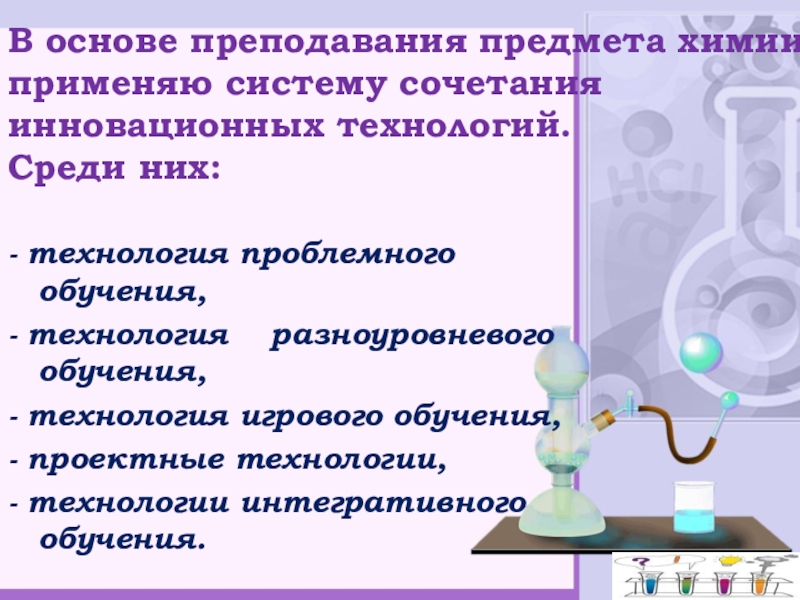 В основе преподавания предмета химии применяю систему сочетания инновационных технологий.
Среди них:

- технология проблемного обучения,
- технология разноуровневого обучения,
- технология игрового обучения,
- проектные технологии,
- технологии интегративного обучения.

HCl